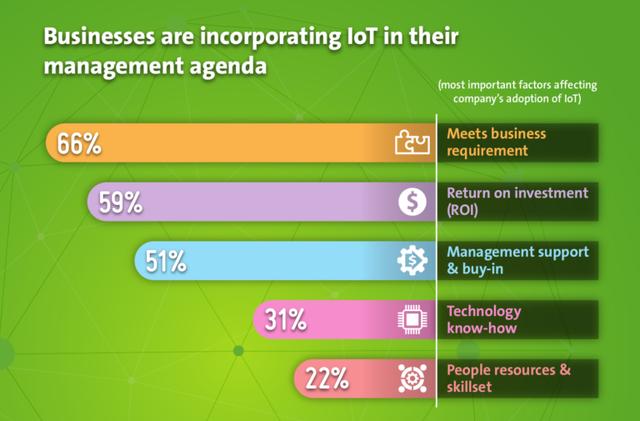 Businesses are incorporating IoT in their management agenda

(most important factors affecting company's adoption of IoT)

66% Meets business requirement

59% Return on investment (ROI)

51% Management support & buy-in

31% Technology know-how

22% People resources & skillset